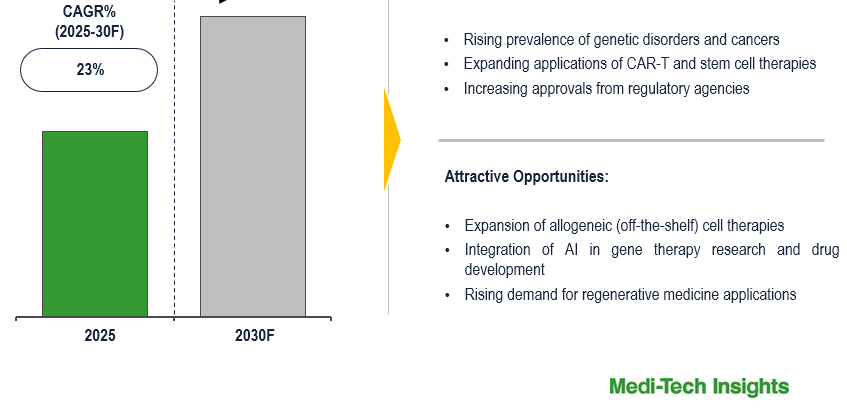 CAGR%
(2025-30F)

23%

2025

2030F

• Rising prevalence of genetic disorders and cancers
• Expanding applications of CAR-T and stem cell therapies
• Increasing approvals from regulatory agencies

Attractive Opportunities:

• Expansion of allogeneic (off-the-shelf) cell therapies
• Integration of AI in gene therapy research and drug development
• Rising demand for regenerative medicine applications

Medi-Tech Insights